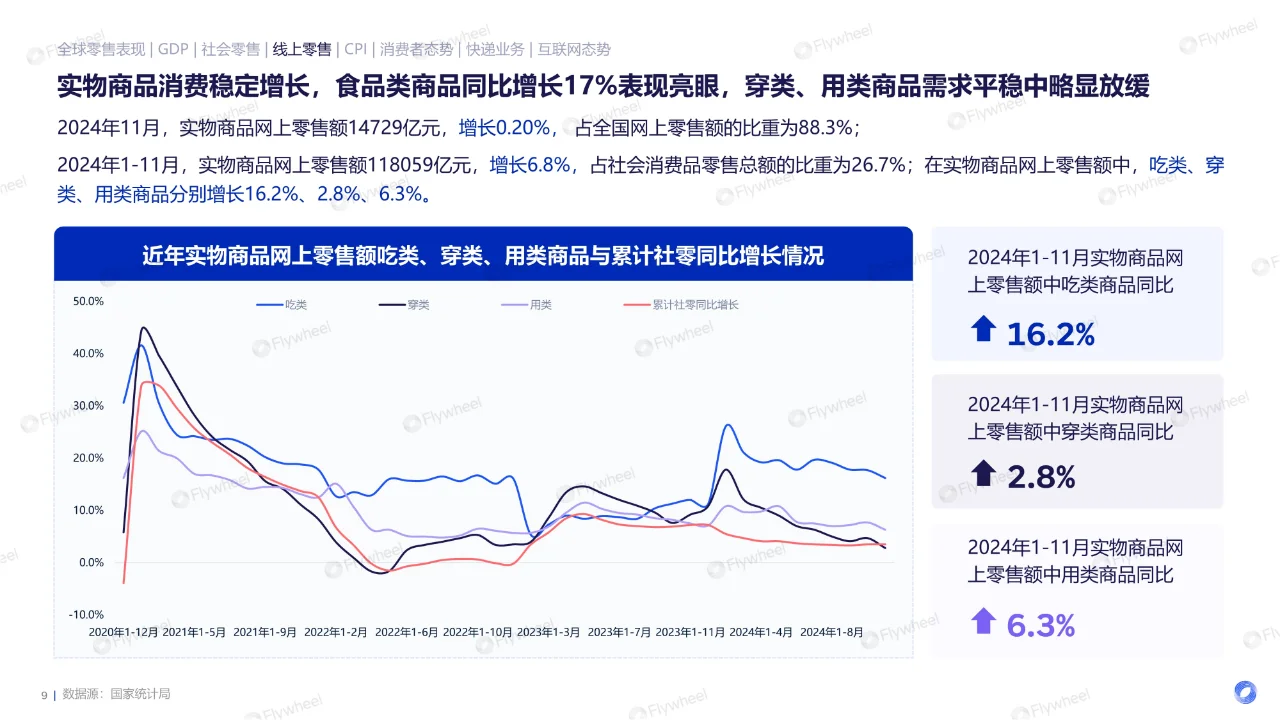 全球零售表现 | GDP | 社会零售 | 线上零售 | CPI | 消费者态势 | 快递业务 | 互联网态势

实物商品消费稳定增长，食品类商品同比增长17%表现亮眼，穿类、用类商品需求平稳中略显放缓

2024年11月，实物商品网上零售额14729亿元，增长0.20%，占全国网上零售额的比重为88.3%；

2024年1-11月，实物商品网上零售额118059亿元，增长6.8%，占社会消费品零售总额的比重为26.7%；在实物商品网上零售额中，吃类、穿类、用类商品分别增长16.2%、2.8%、6.3%。

近年实物商品网上零售额吃类、穿类、用类商品与累计社零同比增长情况

吃类 穿类 用类 累计社零同比增长

50.0%
40.0%
30.0%
20.0%
10.0%
0.0%
-10.0%

2020年1-12月 2021年1-5月 2021年1-9月 2022年1-2月 2022年1-6月 2022年1-10月 2023年1-3月 2023年1-7月 2023年1-11月 2024年1-4月 2024年1-8月

2024年1-11月实物商品网上零售额中吃类商品同比
16.2%

2024年1-11月实物商品网上零售额中穿类商品同比
2.8%

2024年1-11月实物商品网上零售额中用类商品同比
6.3%

9 | 数据源：国家统计局

Flywheel